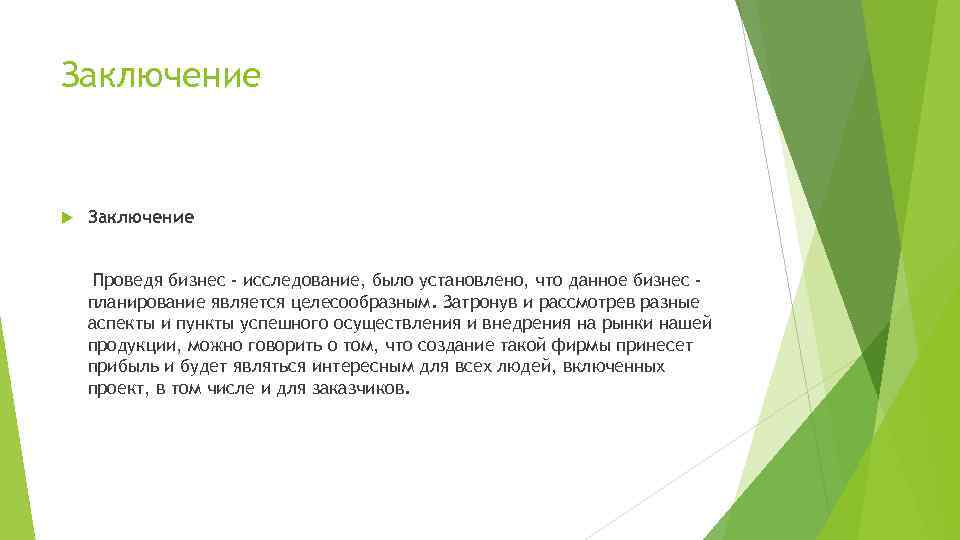 Заключение

Заключение

Проведя бизнес - исследование, было установлено, что данное бизнес - планирование является целесообразным. Затронув и рассмотрев разные аспекты и пункты успешного осуществления и внедрения на рынки нашей продукции, можно говорить о том, что создание такой фирмы принесет прибыль и будет являться интересным для всех людей, включенных проект, в том числе и для заказчиков.